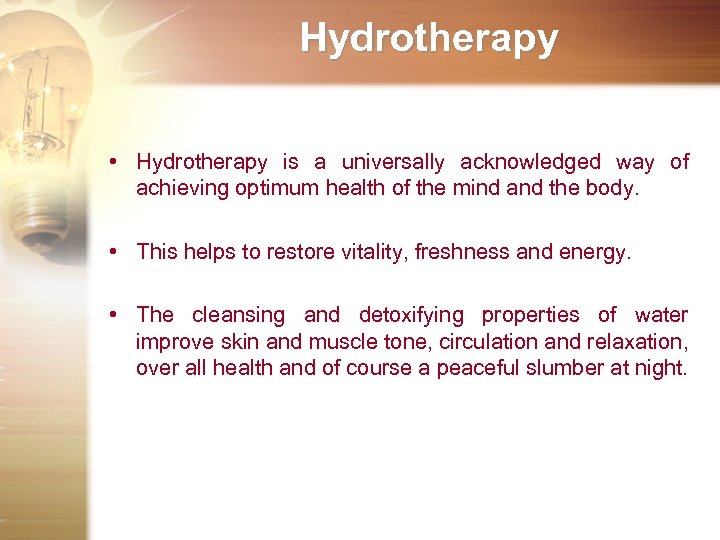 Hydrotherapy

• Hydrotherapy is a universally acknowledged way of achieving optimum health of the mind and the body.

• This helps to restore vitality, freshness and energy.

• The cleansing and detoxifying properties of water improve skin and muscle tone, circulation and relaxation, over all health and of course a peaceful slumber at night.